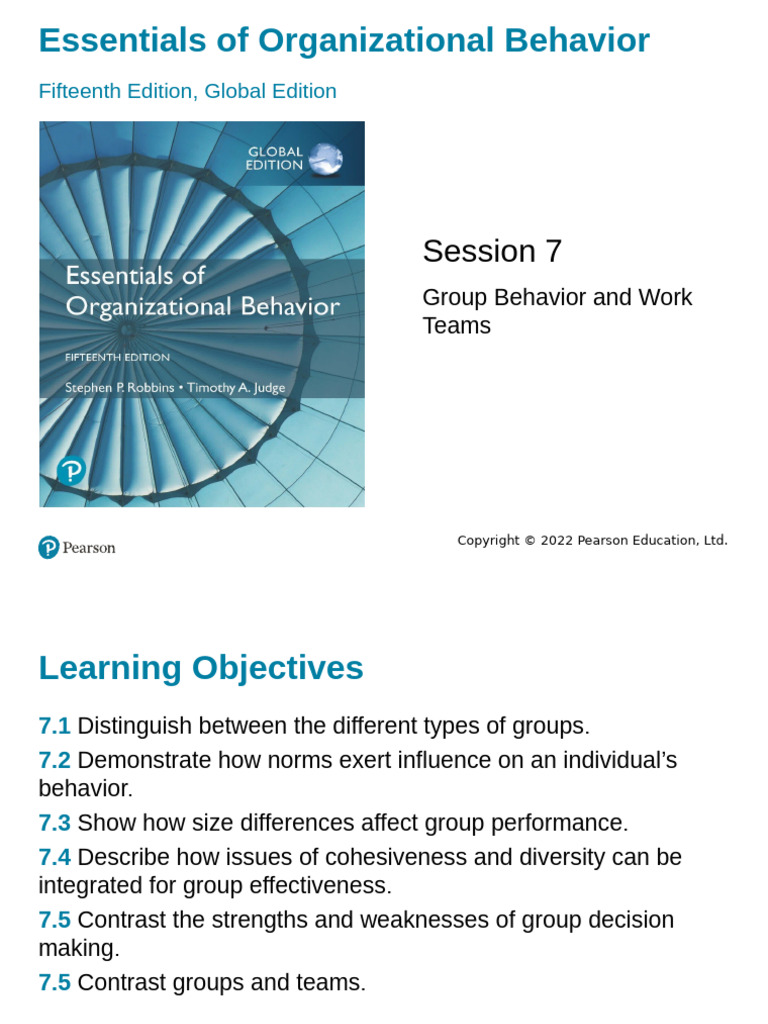 Essentials of Organizational Behavior

Fifteenth Edition, Global Edition

GLOBAL EDITION

Essentials of Organizational Behavior

FIFTEENTH EDITION

Stephen P. Robbins • Timothy A. Judge

Session 7

Group Behavior and Work Teams

Pearson

Copyright © 2022 Pearson Education, Ltd.

Learning Objectives

7.1 Distinguish between the different types of groups.

7.2 Demonstrate how norms exert influence on an individual's behavior.

7.3 Show how size differences affect group performance.

7.4 Describe how issues of cohesiveness and diversity can be integrated for group effectiveness.

7.5 Contrast the strengths and weaknesses of group decision making.

7.5 Contrast groups and teams.